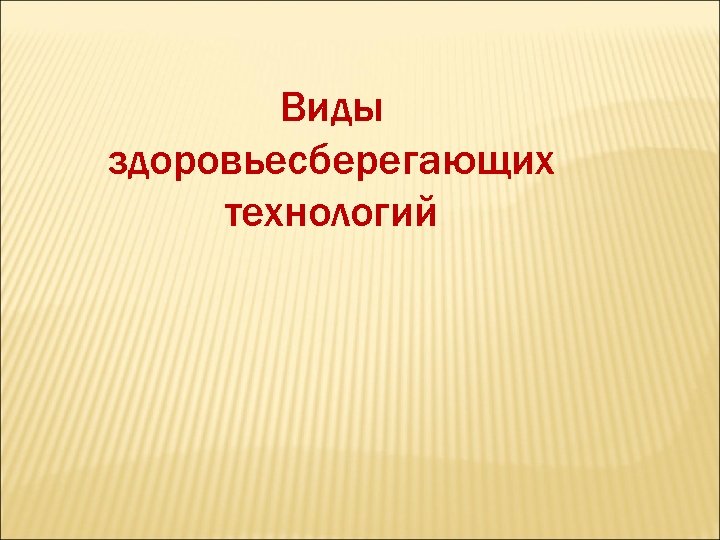 Виды здоровьесберегающих технологий